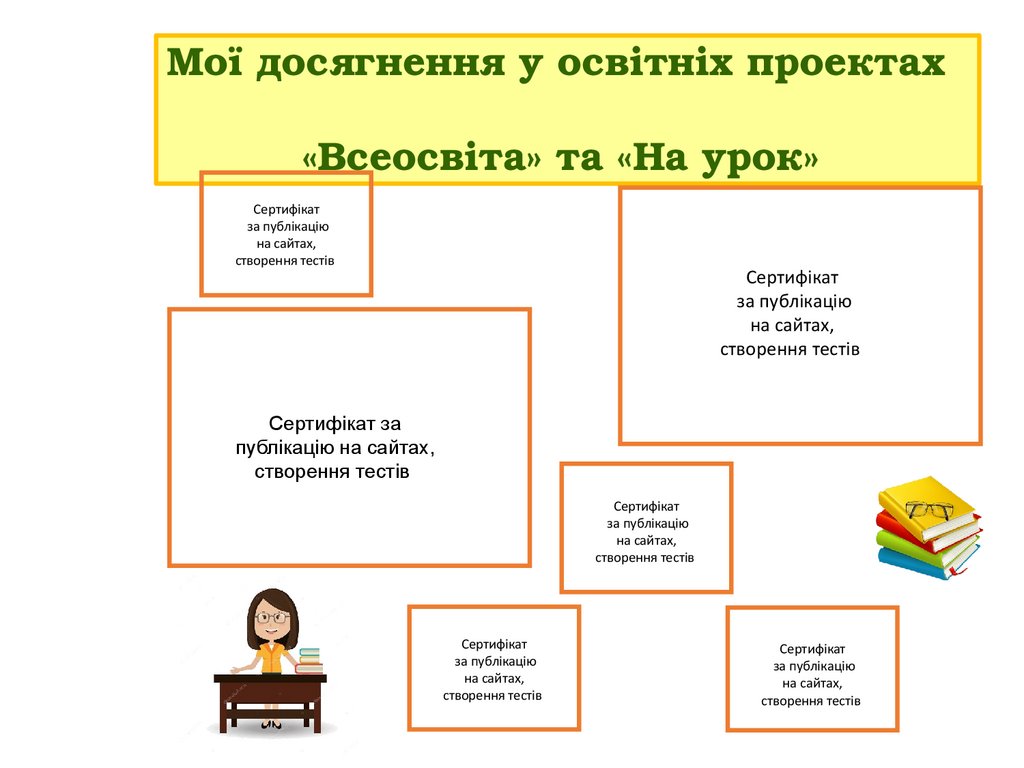 Мої досягнення у освітніх проектах

«Всеосвіта» та «На урок»

Сертифікат за публікацію на сайтах, створення тестів

Сертифікат за публікацію на сайтах, створення тестів

Сертифікат за публікацію на сайтах, створення тестів

Сертифікат за публікацію на сайтах, створення тестів

Сертифікат за публікацію на сайтах, створення тестів

Сертифікат за публікацію на сайтах, створення тестів